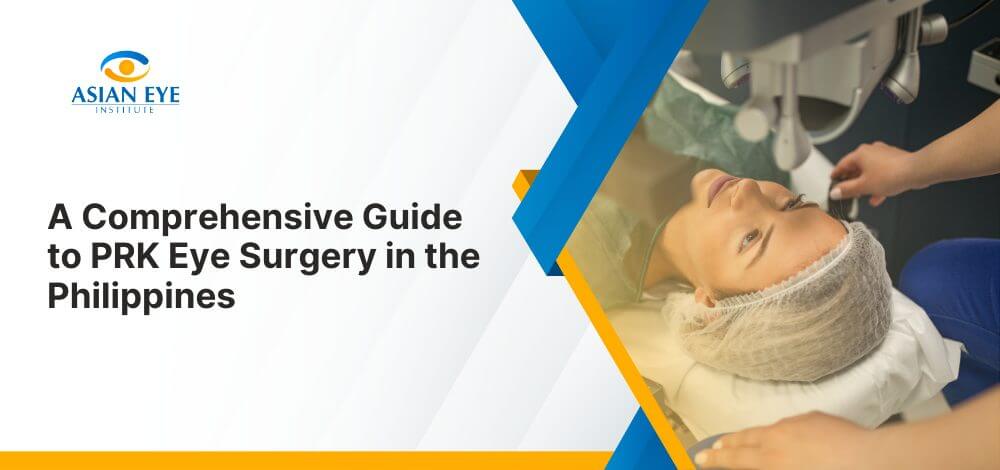 ASIAN EYE
INSTITUTE

A Comprehensive Guide to PRK Eye Surgery in the Philippines